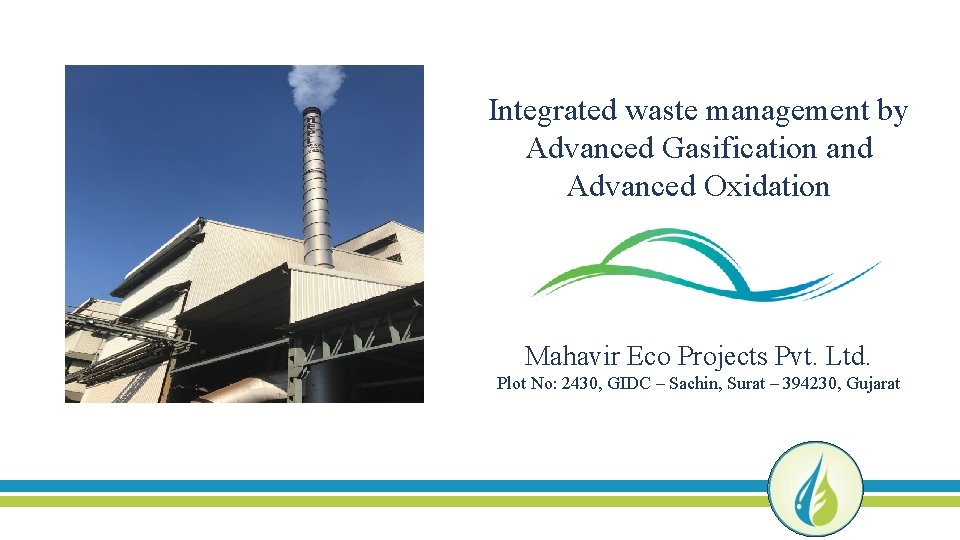 Integrated waste management by Advanced Gasification and Advanced Oxidation

Mahavir Eco Projects Pvt. Ltd.

Plot No: 2430, GIDC – Sachin, Surat – 394230, Gujarat